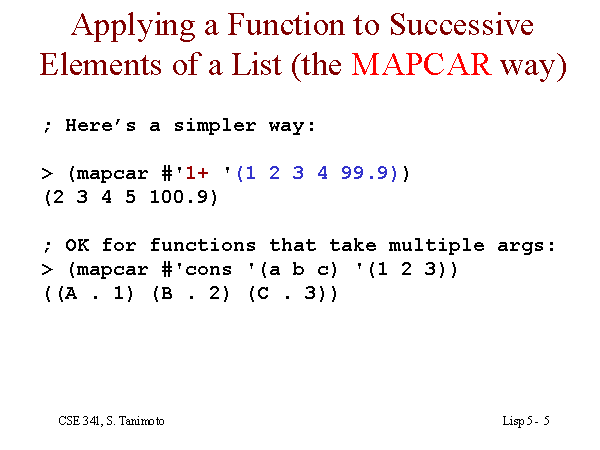 Applying a Function to Successive Elements of a List (the MAPCAR way)

; Here's a simpler way:

> (mapcar #'1+ '(1 2 3 4 99.9))
(2 3 4 5 100.9)

; OK for functions that take multiple args:
> (mapcar #'cons '(a b c) '(1 2 3))
((A . 1) (B . 2) (C . 3))

CSE 341, S. Tanimoto

Lisp 5 - 5